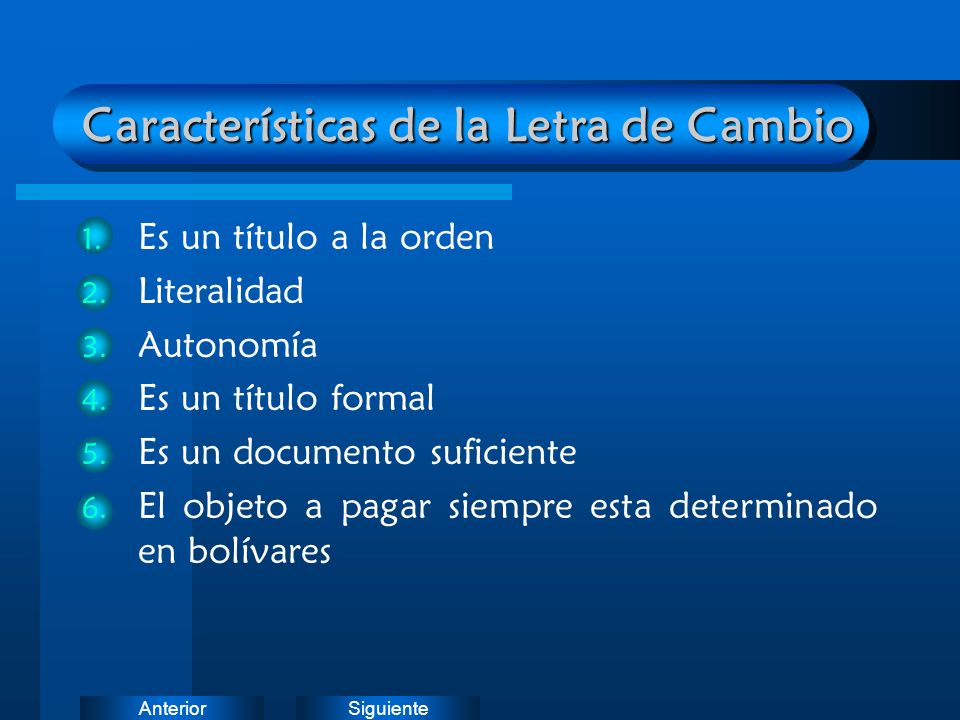 Características de la Letra de Cambio

1. Es un título a la orden
2. Literalidad
3. Autonomía
4. Es un título formal
5. Es un documento suficiente
6. El objeto a pagar siempre esta determinado en bolívares

Anterior
Siguiente